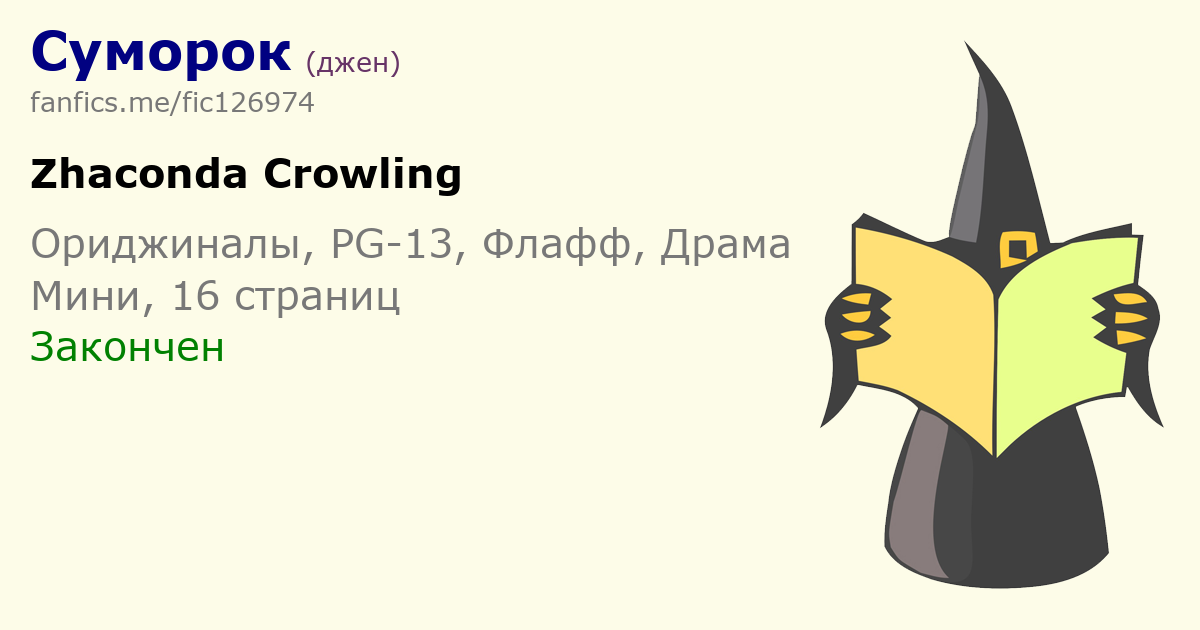 Суморок (джен)
fanfics.me/fic126974

Zhaconda Crowling

Ориджиналы, PG-13, Флафф, Драма
Мини, 16 страниц
Закончен